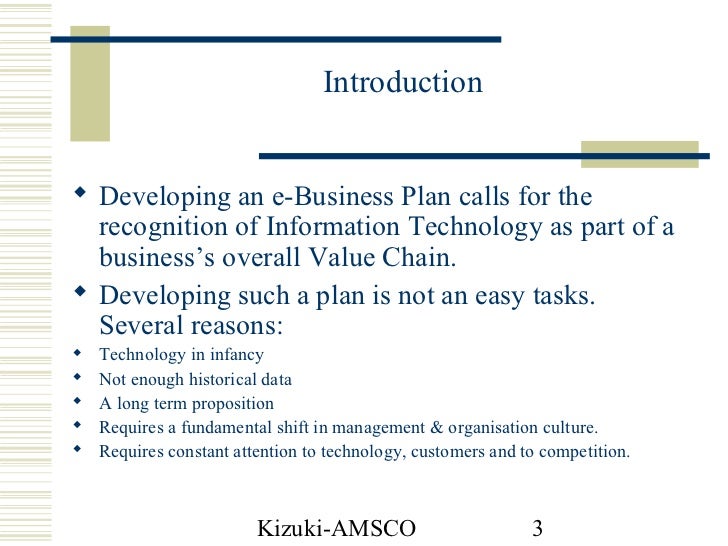 Introduction

◆ Developing an e-Business Plan calls for the recognition of Information Technology as part of a business's overall Value Chain.

◆ Developing such a plan is not an easy tasks. Several reasons:

◆ Technology in infancy
◆ Not enough historical data
◆ A long term proposition
◆ Requires a fundamental shift in management & organisation culture.
◆ Requires constant attention to technology, customers and to competition.

Kizuki-AMSCO 3